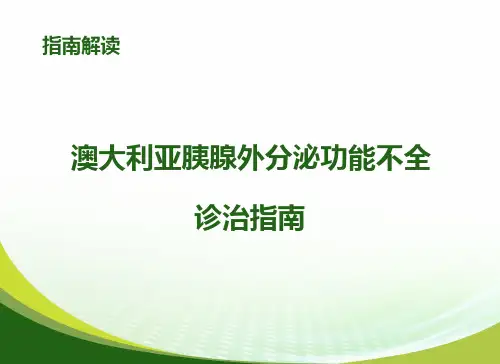 指南解读

澳大利亚胰腺外分泌功能不全

诊治指南